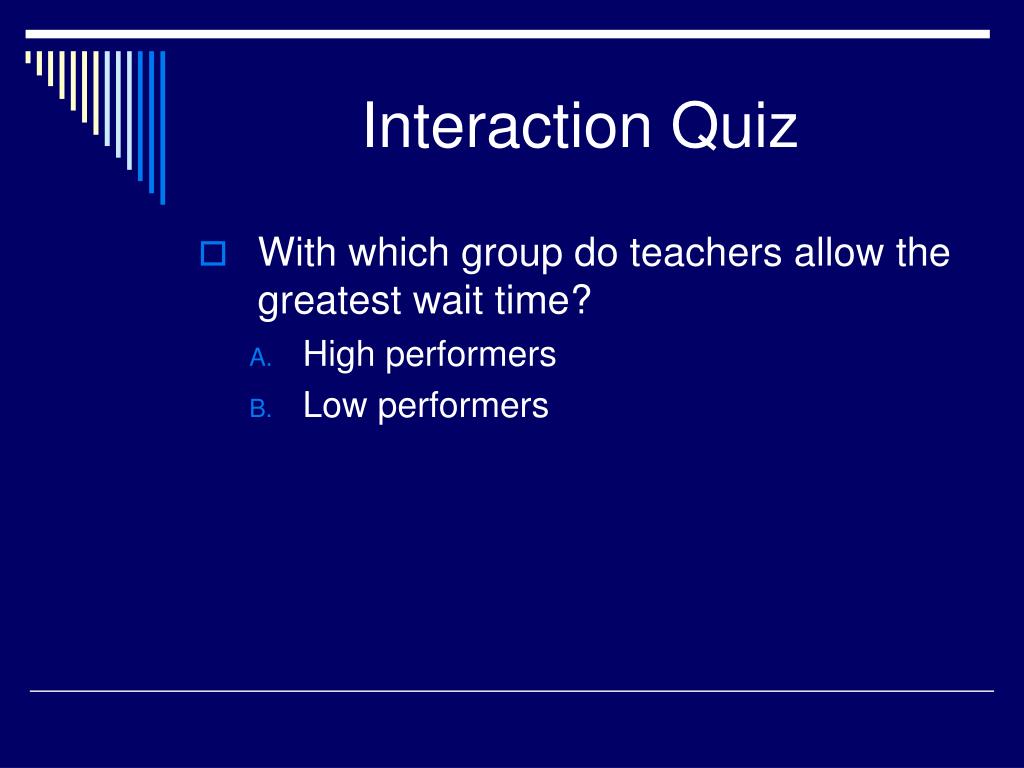 Interaction Quiz

With which group do teachers allow the greatest wait time?

A. High performers

B. Low performers